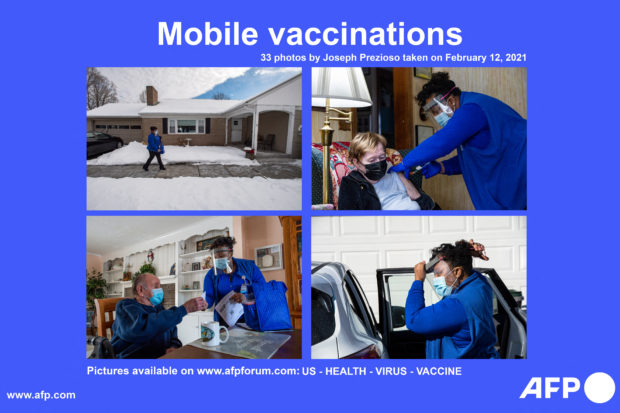 Mobile vaccinations

33 photos by Joseph Prezioso taken on February 12, 2021

Pictures available on www.afpforum.com: US - HEALTH - VIRUS - VACCINE

www.afp.com

AFP